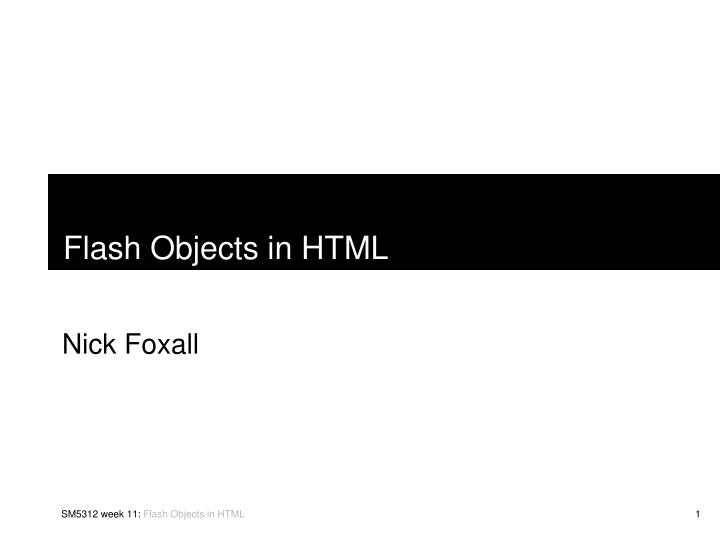 Flash Objects in HTML

Nick Foxall

SM5312 week 11: Flash Objects in HTML

1